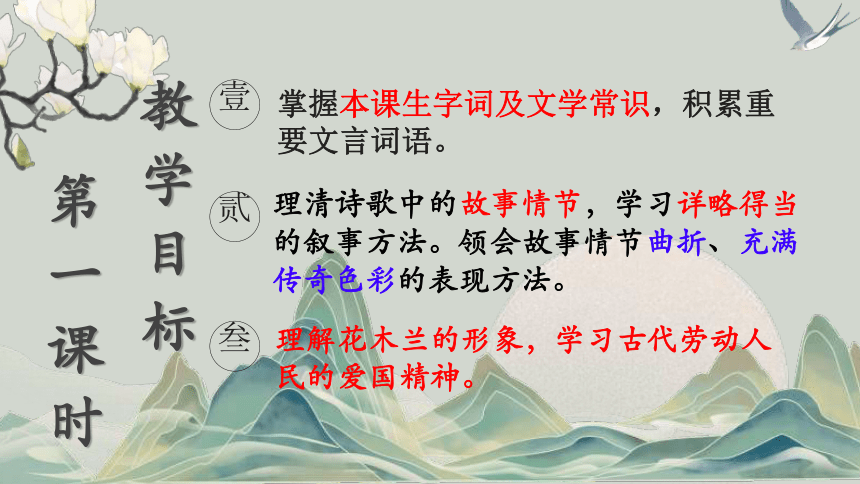 第一课时

教学目标

壹 掌握本课生字词及文学常识，积累重要文言词语。

贰 理清诗歌中的故事情节，学习详略得当的叙事方法。领会故事情节曲折、充满传奇色彩的表现方法。

叁 理解花木兰的形象，学习古代劳动人民的爱国精神。